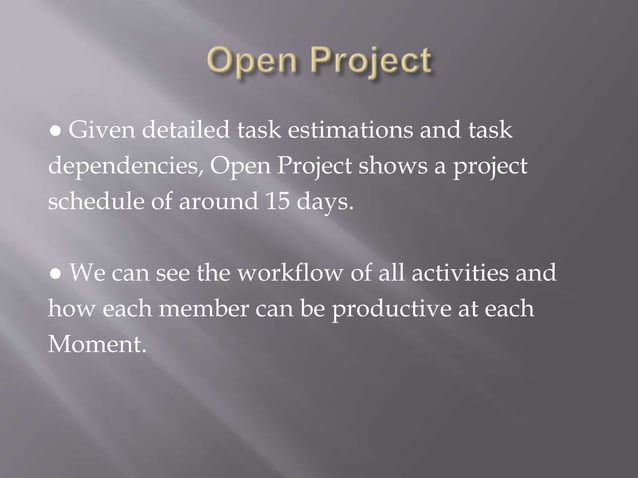 Open Project

● Given detailed task estimations and task dependencies, Open Project shows a project schedule of around 15 days.

● We can see the workflow of all activities and how each member can be productive at each Moment.